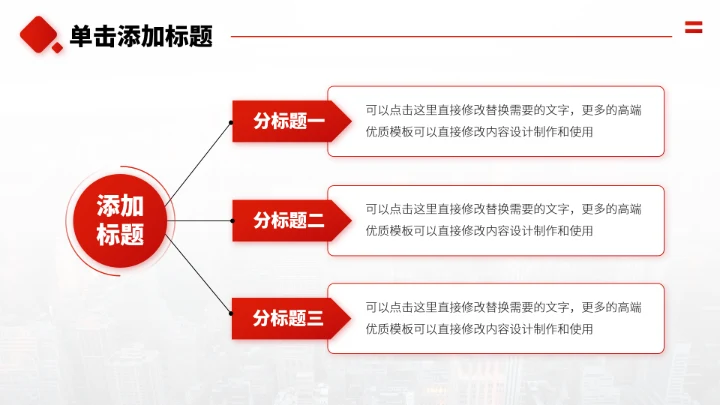 单击添加标题

添加标题

分标题一

可以点击这里直接修改替换需要的文字，更多的高端优质模板可以直接修改内容设计制作和使用

分标题二

可以点击这里直接修改替换需要的文字，更多的高端优质模板可以直接修改内容设计制作和使用

分标题三

可以点击这里直接修改替换需要的文字，更多的高端优质模板可以直接修改内容设计制作和使用